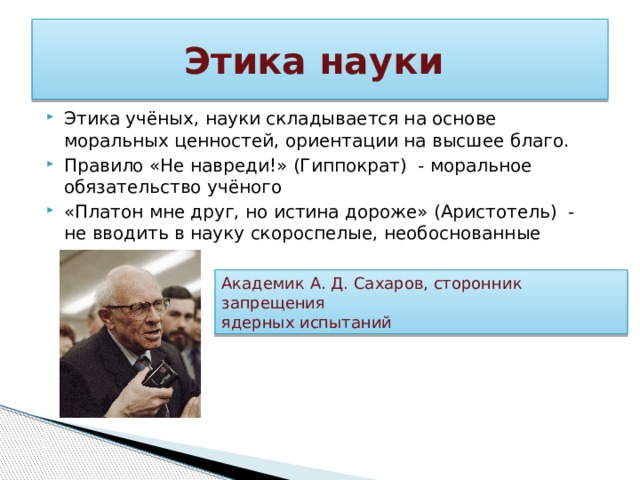 Этика науки

Этика учёных, науки складывается на основе моральных ценностей, ориентации на высшее благо.

Правило «Не навреди!» (Гиппократ) - моральное обязательство учёного

«Платон мне друг, но истина дороже» (Аристотель) - не вводить в науку скороспелые, необоснованные

Академик А. Д. Сахаров, сторонник запрещения ядерных испытаний